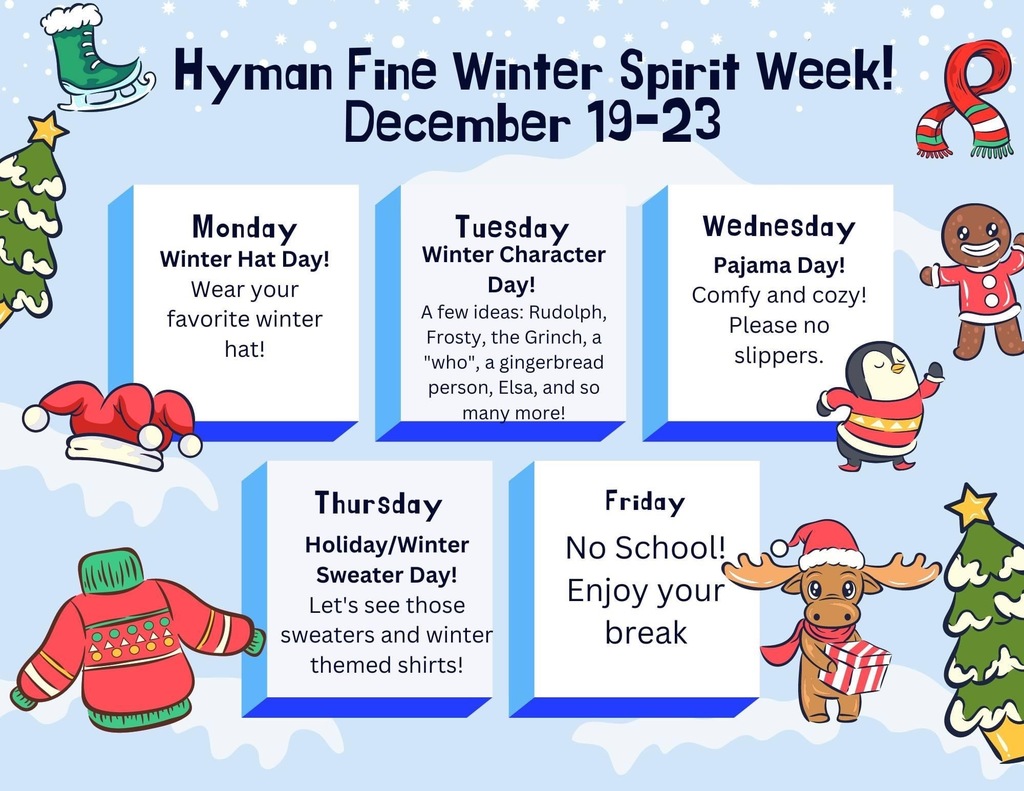 Hyman Fine Winter Spirit Week!
December 19-23

Monday
Winter Hat Day!
Wear your favorite winter hat!

Tuesday
Winter Character Day!
A few ideas: Rudolph, Frosty, the Grinch, a "who", a gingerbread person, Elsa, and so many more!

Wednesday
Pajama Day!
Comfy and cozy! Please no slippers.

Thursday
Holiday/Winter Sweater Day!
Let's see those sweaters and winter themed shirts!

Friday
No School! Enjoy your break